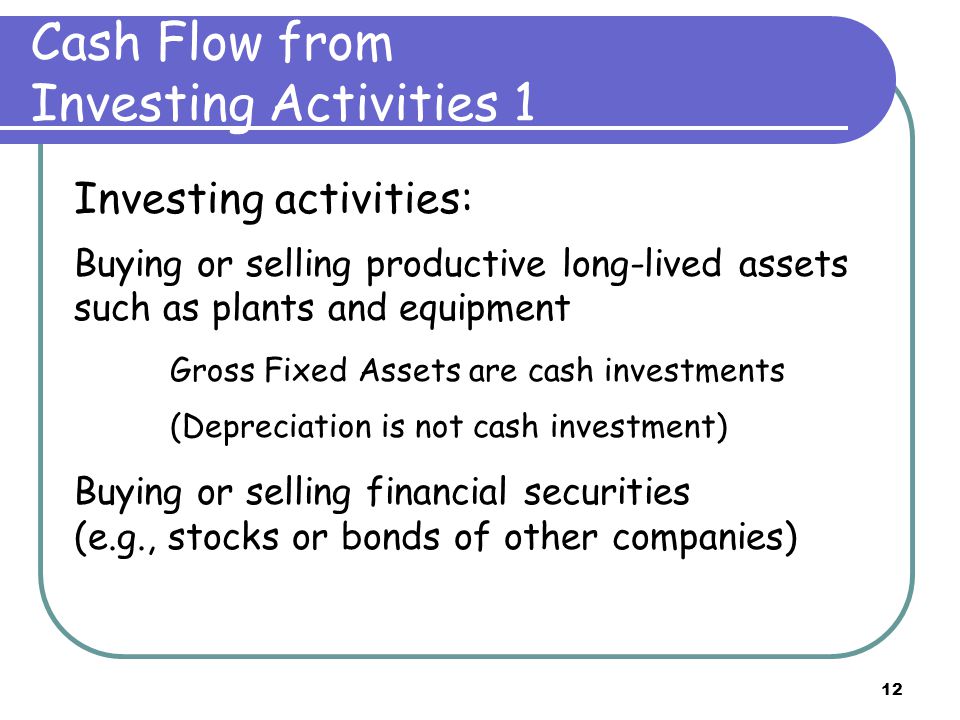 Cash Flow from Investing Activities 1

Investing activities:

Buying or selling productive long-lived assets such as plants and equipment

Gross Fixed Assets are cash investments

(Depreciation is not cash investment)

Buying or selling financial securities (e.g., stocks or bonds of other companies)

12